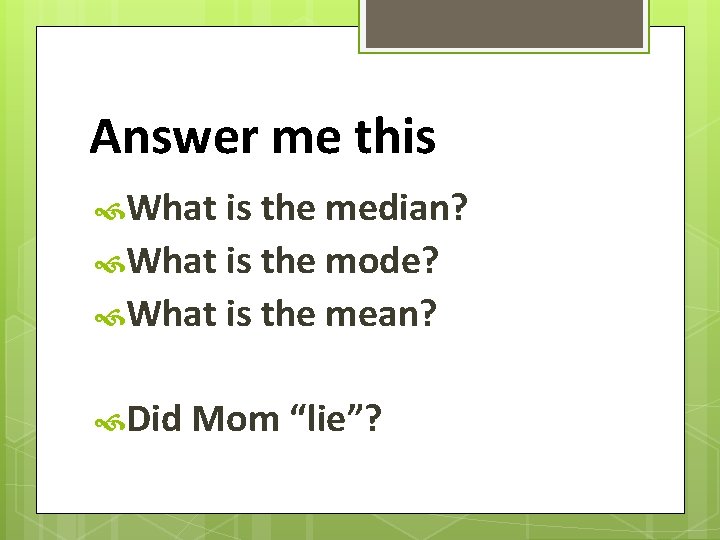 Answer me this

What is the median?

What is the mode?

What is the mean?

Did Mom “lie”?